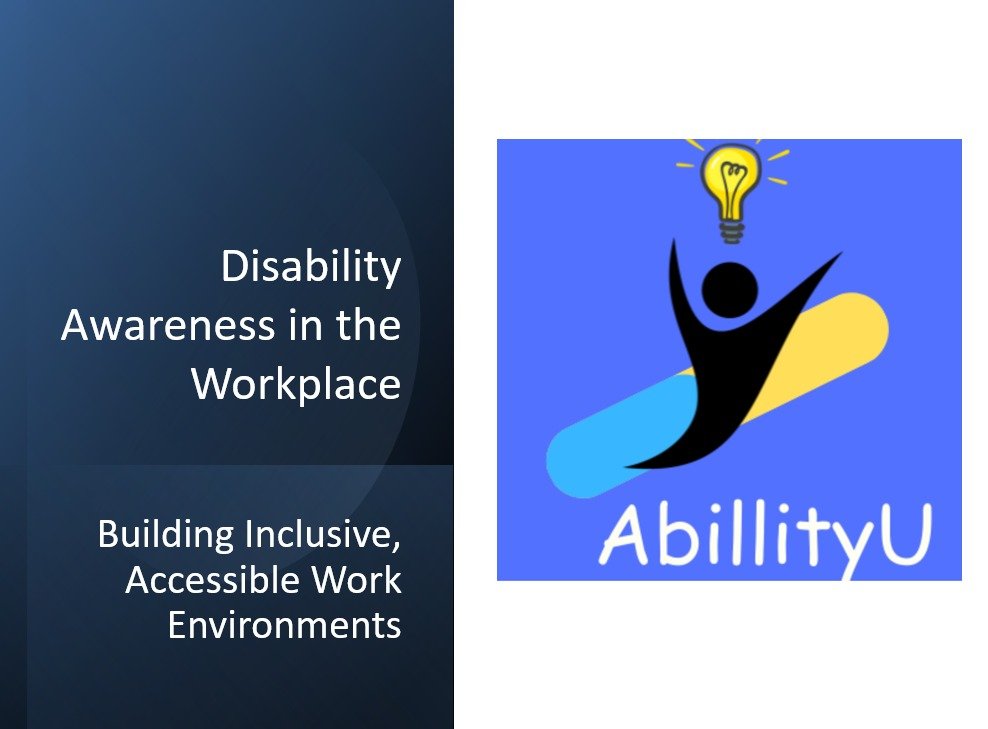 Disability Awareness in the Workplace

Building Inclusive, Accessible Work Environments

AbillityU